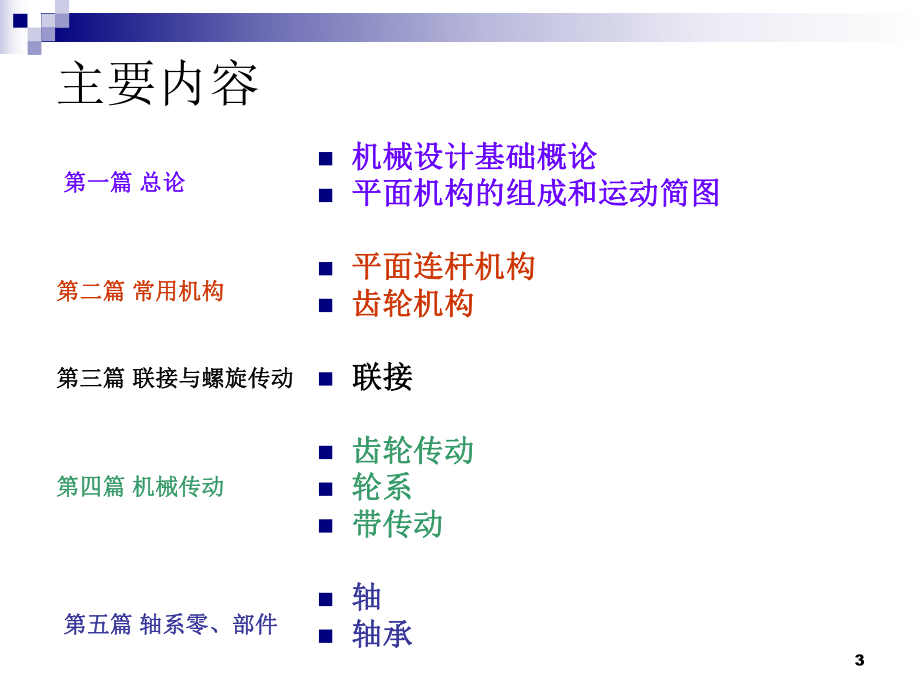 主要内容

第一篇 总论

- 机械设计基础概论
- 平面机构的组成和运动简图

第二篇 常用机构

- 平面连杆机构
- 齿轮机构

第三篇 联接与螺旋传动

- 联接

第四篇 机械传动

- 齿轮传动
- 轮系
- 带传动

第五篇 轴系零、部件

- 轴
- 轴承

3